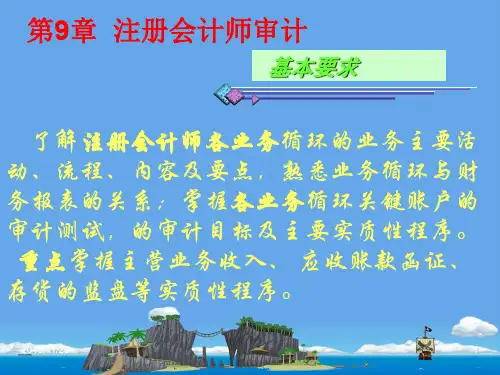 第9章 注册会计师审计

基本要求

了解注册会计师各业务循环的业务主要活动、流程、内容及要点，熟悉业务循环与财务报表的关系；掌握各业务循环关键账户的审计测试，的审计目标及主要实质性程序。

重点掌握主营业务收入、应收账款函证、存货的监盘等实质性程序。